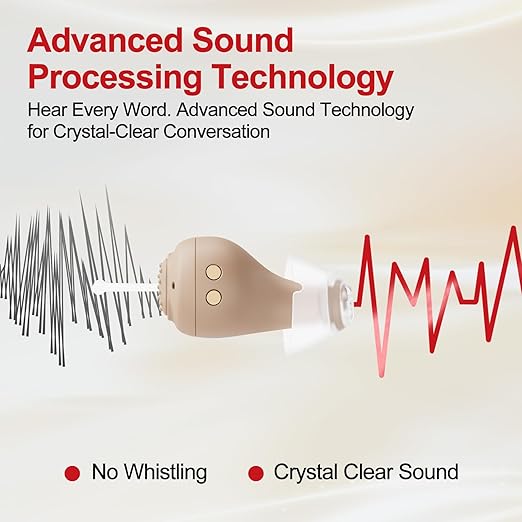 Advanced Sound Processing Technology

Hear Every Word. Advanced Sound Technology for Crystal-Clear Conversation

No Whistling

Crystal Clear Sound